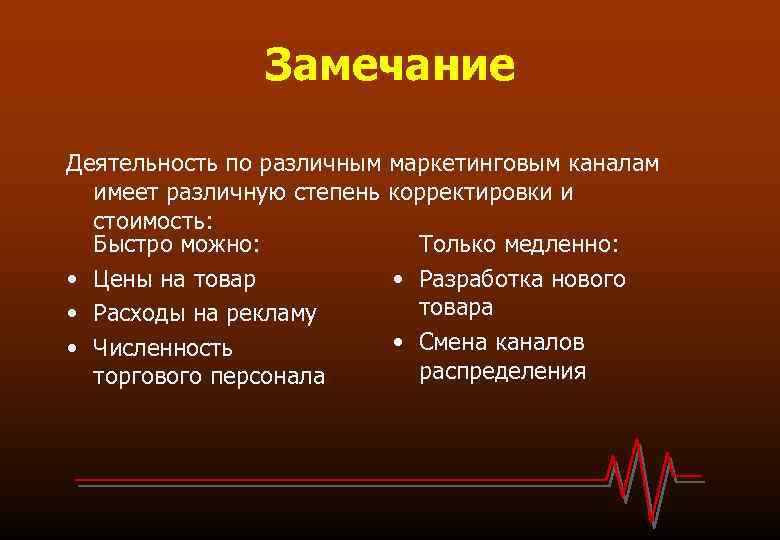 Замечание

Деятельность по различным маркетинговым каналам имеет различную степень корректировки и стоимость:

Быстро можно:
• Цены на товар
• Расходы на рекламу
• Численность торгового персонала

Только медленно:
• Разработка нового товара
• Смена каналов распределения